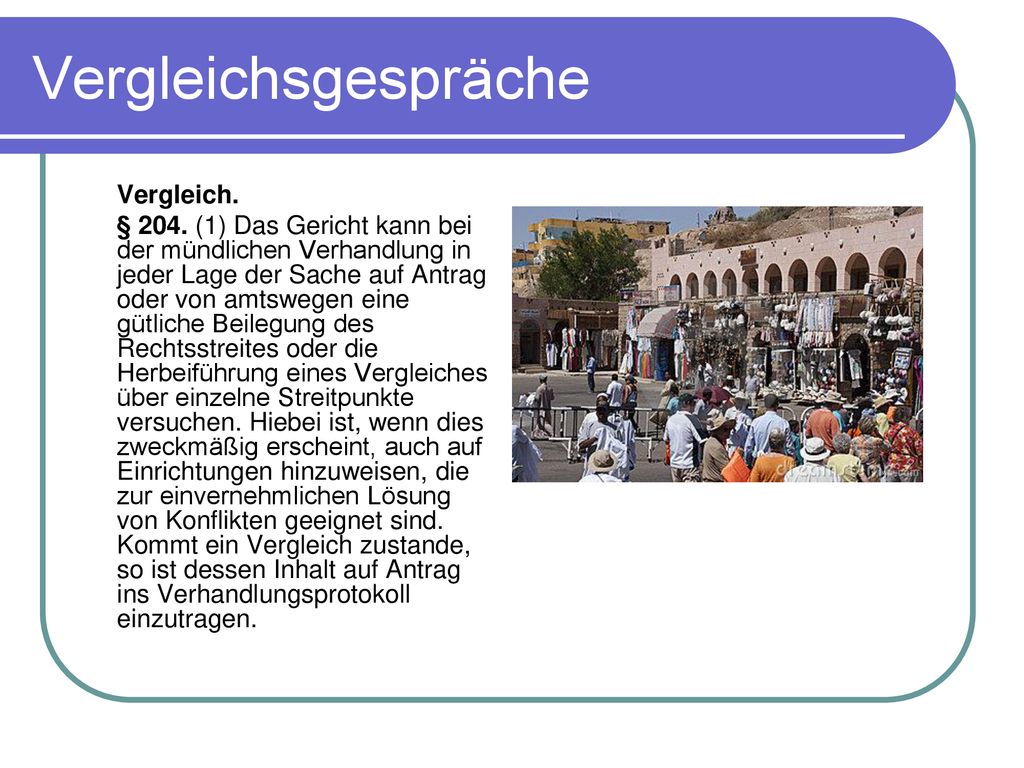 Vergleichsgespräche

Vergleich.

§ 204. (1) Das Gericht kann bei der mündlichen Verhandlung in jeder Lage der Sache auf Antrag oder von amtswegen eine gütliche Beilegung des Rechtsstreites oder die Herbeiführung eines Vergleiches über einzelne Streitpunkte versuchen. Hiebei ist, wenn dies zweckmäßig erscheint, auch auf Einrichtungen hinzuweisen, die zur einvernehmlichen Lösung von Konflikten geeignet sind. Kommt ein Vergleich zustande, so ist dessen Inhalt auf Antrag ins Verhandlungsprotokoll einzutragen.